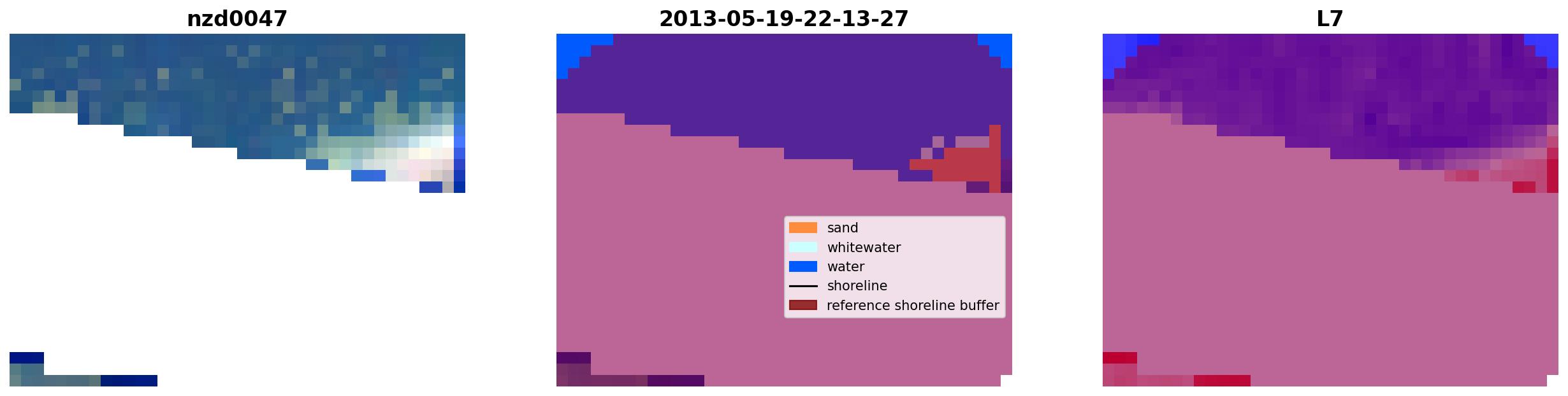 nzd0047

2013-05-19-22-13-27

sand
whitewater
water
shoreline
reference shoreline buffer

L7